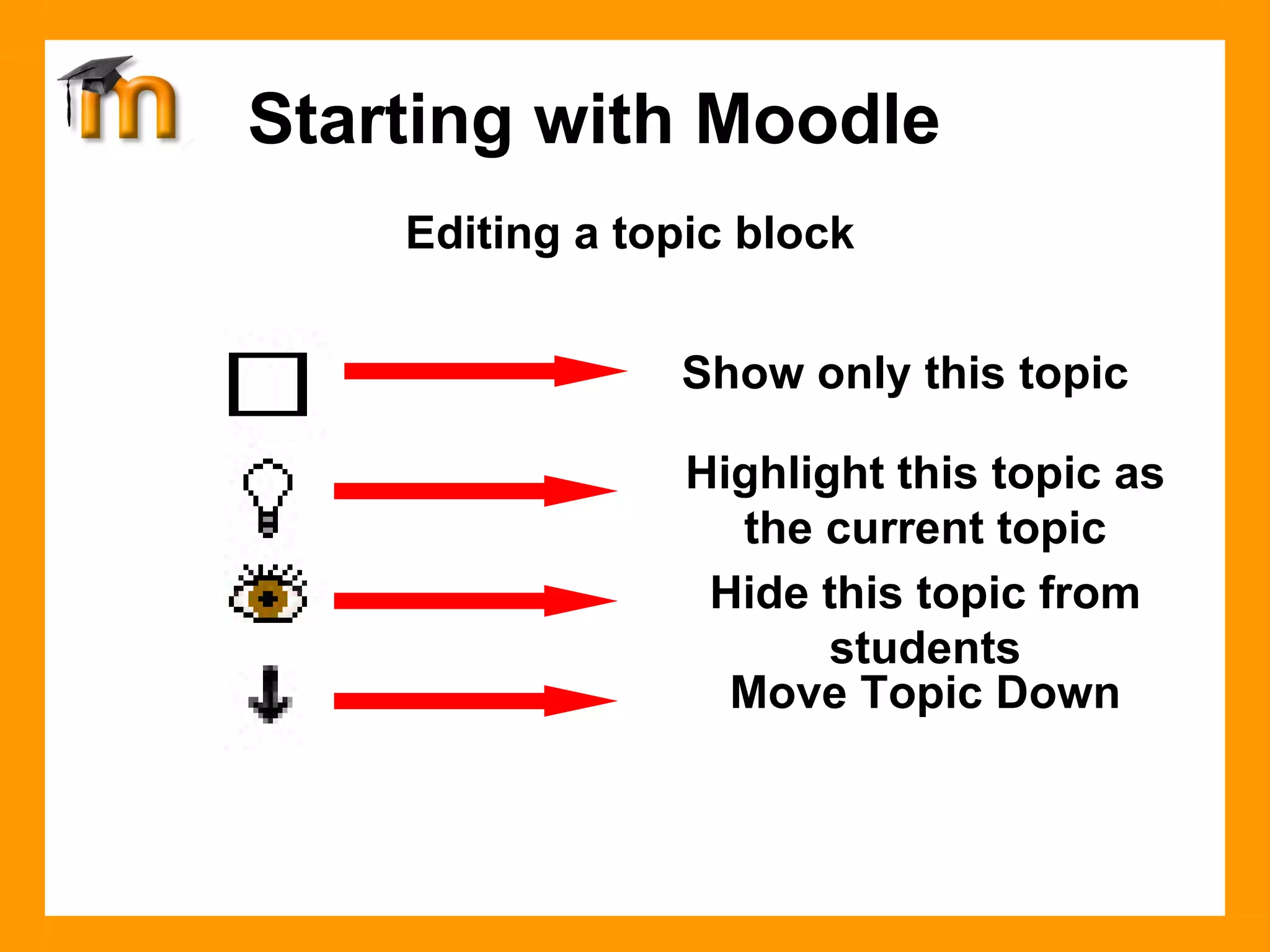 Starting with Moodle

Editing a topic block

Show only this topic

Highlight this topic as the current topic

Hide this topic from students

Move Topic Down